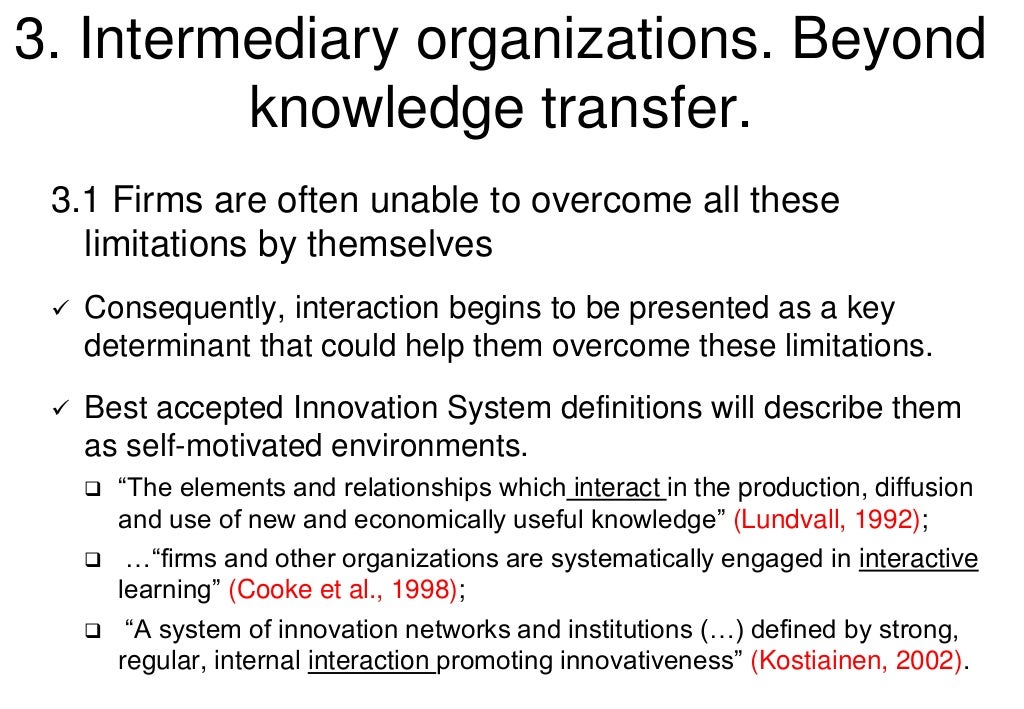 3. Intermediary organizations. Beyond knowledge transfer.

3.1 Firms are often unable to overcome all these limitations by themselves

✓ Consequently, interaction begins to be presented as a key determinant that could help them overcome these limitations.

✓ Best accepted Innovation System definitions will describe them as self-motivated environments.

❑ “The elements and relationships which interact in the production, diffusion and use of new and economically useful knowledge” (Lundvall, 1992);

❑ …“firms and other organizations are systematically engaged in interactive learning” (Cooke et al., 1998);

❑ “A system of innovation networks and institutions (…) defined by strong, regular, internal interaction promoting innovativeness” (Kostiainen, 2002).